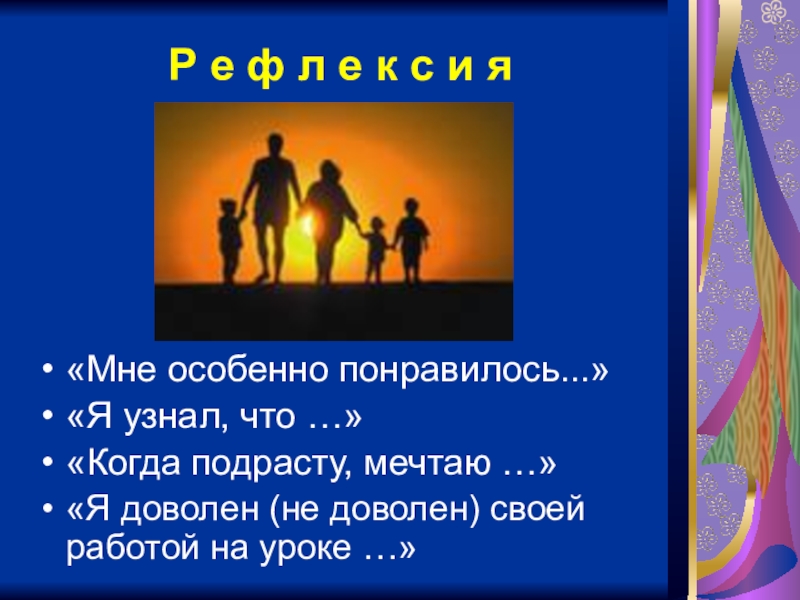 Р е ф л е к с и я

• «Мне особенно понравилось...»
• «Я узнал, что …»
• «Когда подрасту, мечтаю …»
• «Я доволен (не доволен) своей работой на уроке …»